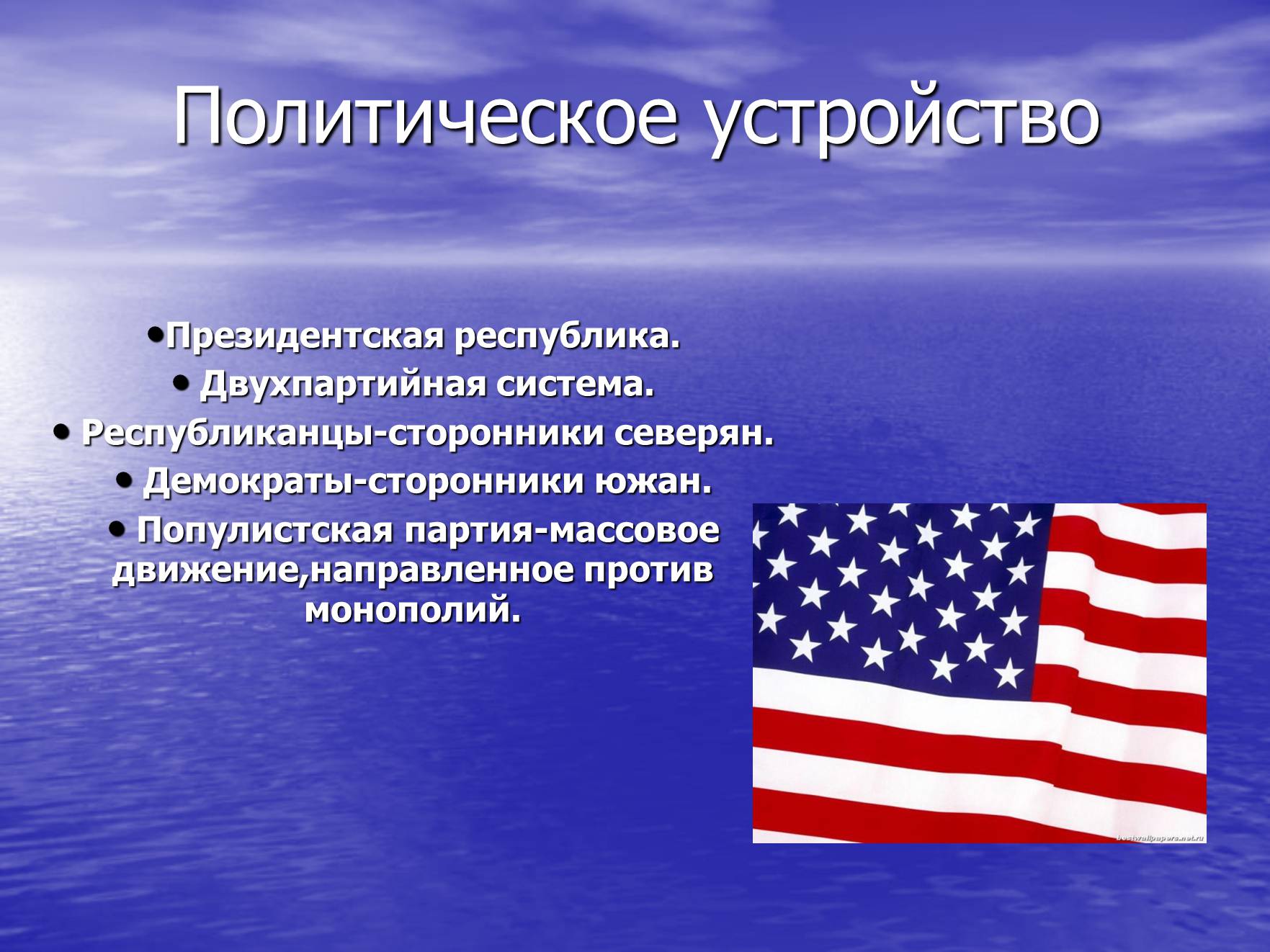 Политическое устройство

•Президентская республика.

• Двухпартийная система.

• Республиканцы-сторонники северян.

• Демократы-сторонники южан.

• Популистская партия-массовое движение,направленное против монополий.

bestwallpapers.net.ru